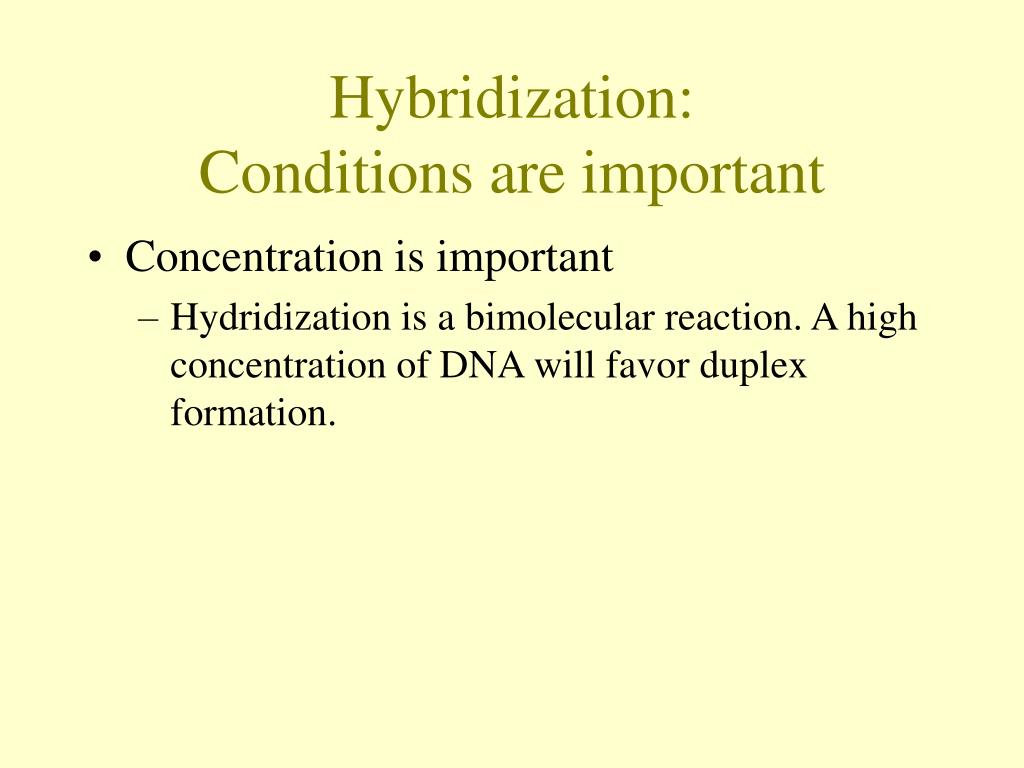 Hybridization:
Conditions are important

• Concentration is important
– Hydridization is a bimolecular reaction. A high concentration of DNA will favor duplex formation.